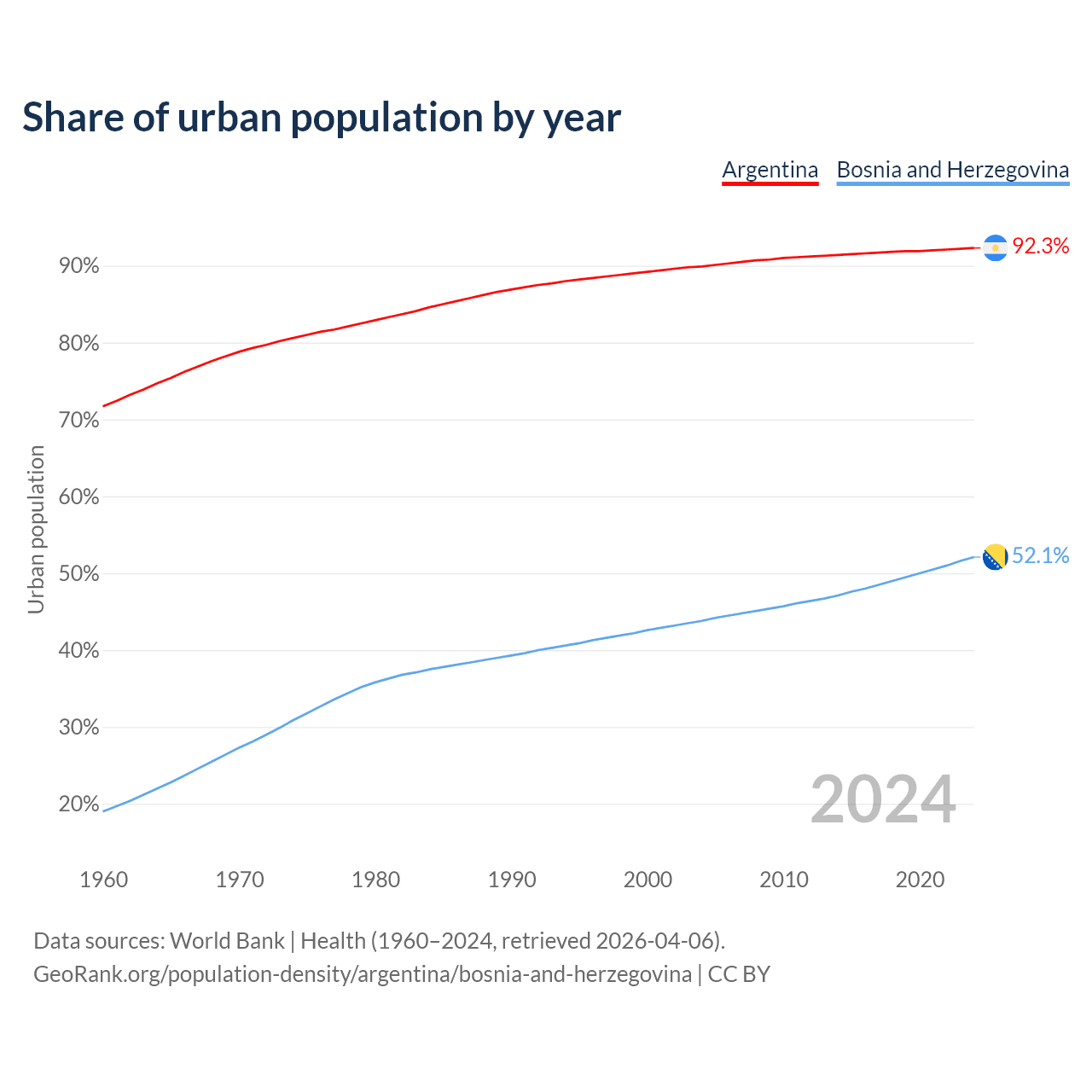 Share of urban population by year

Argentina Bosnia and Herzegovina

Urban population

90%
80%
70%
60%
50%
40%
30%
20%

92.3%
52.1%

2024

1960 1970 1980 1990 2000 2010 2020

Data sources: World Bank | Health (1960–2024, retrieved 2026-04-06).
GeoRank.org/population-density/argentina/bosnia-and-herzegovina | CC BY